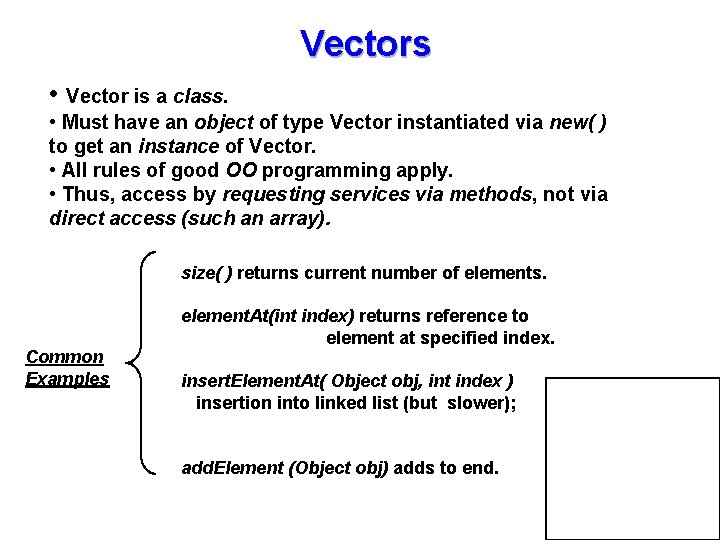 Vectors

• Vector is a class.
• Must have an object of type Vector instantiated via new( ) to get an instance of Vector.
• All rules of good OO programming apply.
• Thus, access by requesting services via methods, not via direct access (such an array).

Common Examples

size( ) returns current number of elements.

elementAt(int index) returns reference to element at specified index.

insertElementAt( Object obj, int index ) insertion into linked list (but slower);

addElement (Object obj) adds to end.